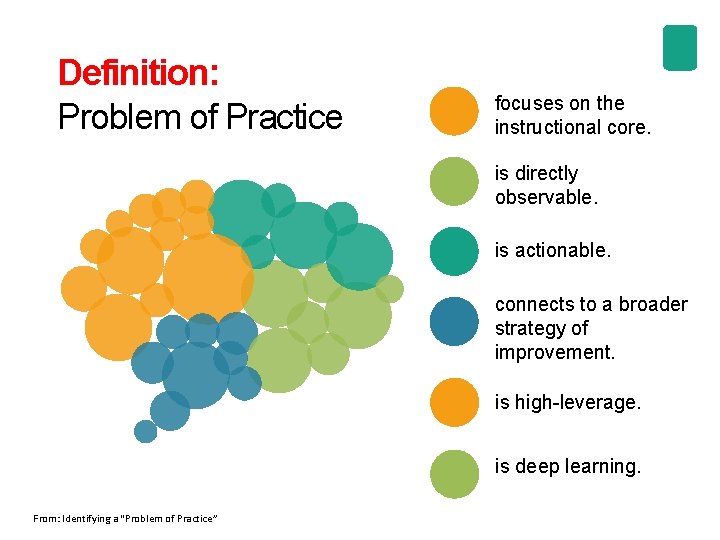 Definition:
Problem of Practice

focuses on the instructional core.

is directly observable.

is actionable.

connects to a broader strategy of improvement.

is high-leverage.

is deep learning.

From: Identifying a "Problem of Practice"